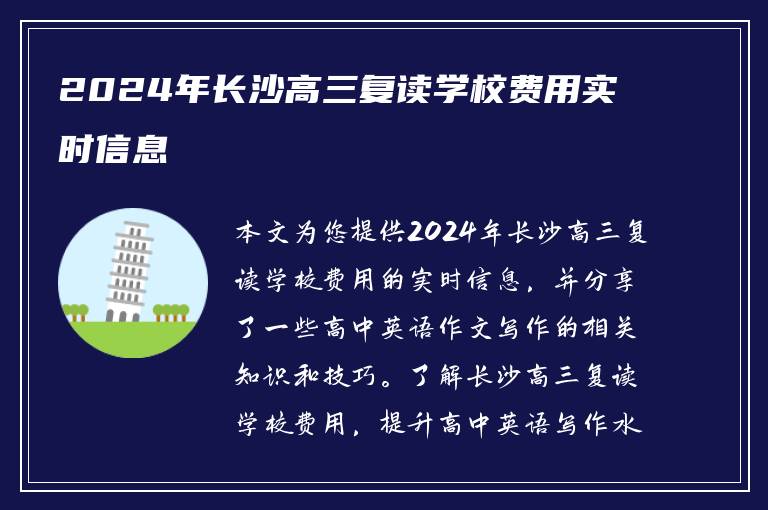 2024年长沙高三复读学校费用实时信息

本文为您提供2024年长沙高三复读学校费用的实时信息，并分享了一些高中英语作文写作的相关知识和技巧。了解长沙高三复读学校费用，提升高中英语写作水